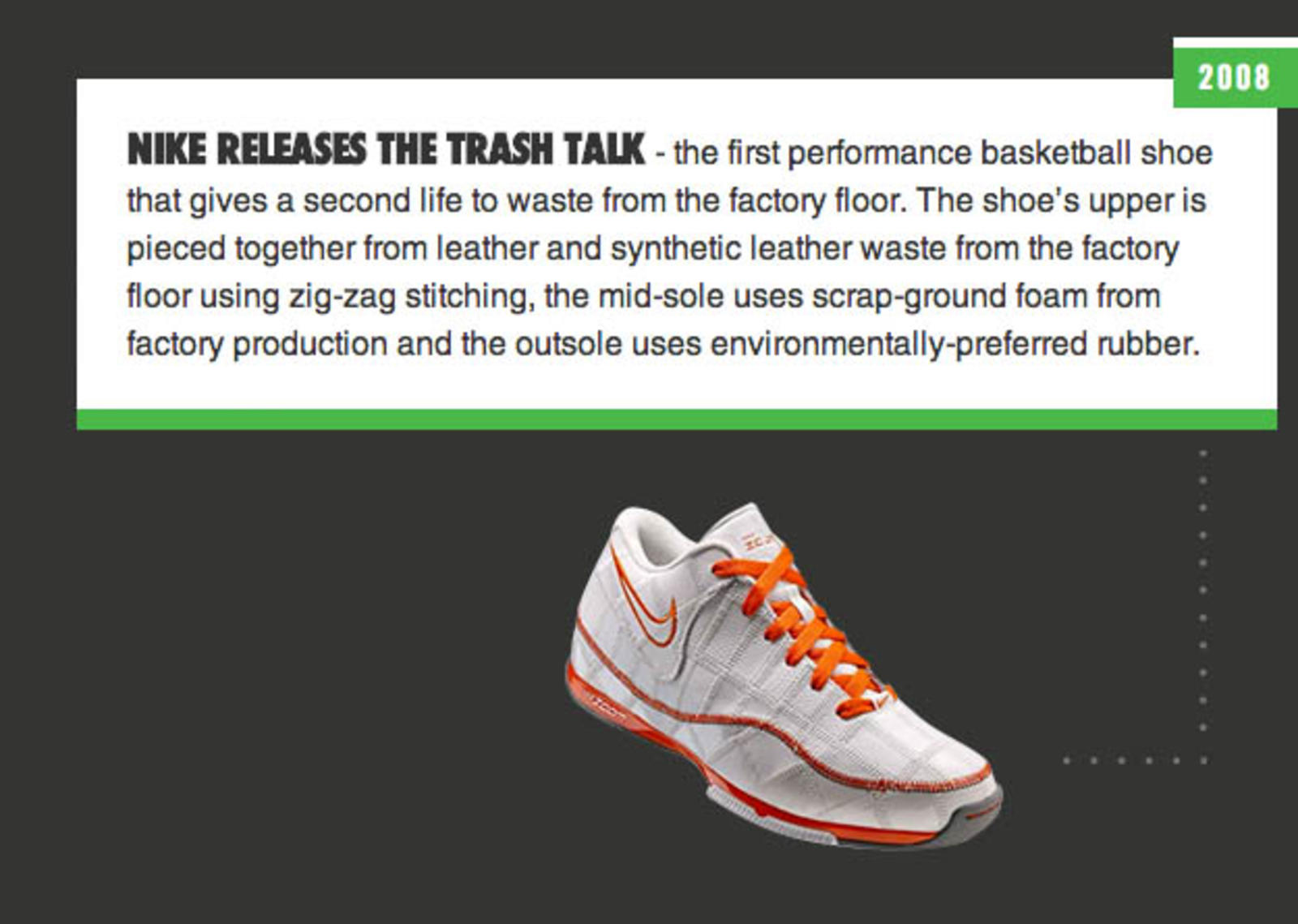 2008

NIKE RELEASES THE TRASH TALK - the first performance basketball shoe that gives a second life to waste from the factory floor. The shoe's upper is pieced together from leather and synthetic leather waste from the factory floor using zig-zag stitching, the mid-sole uses scrap-ground foam from factory production and the outsole uses environmentally-preferred rubber.